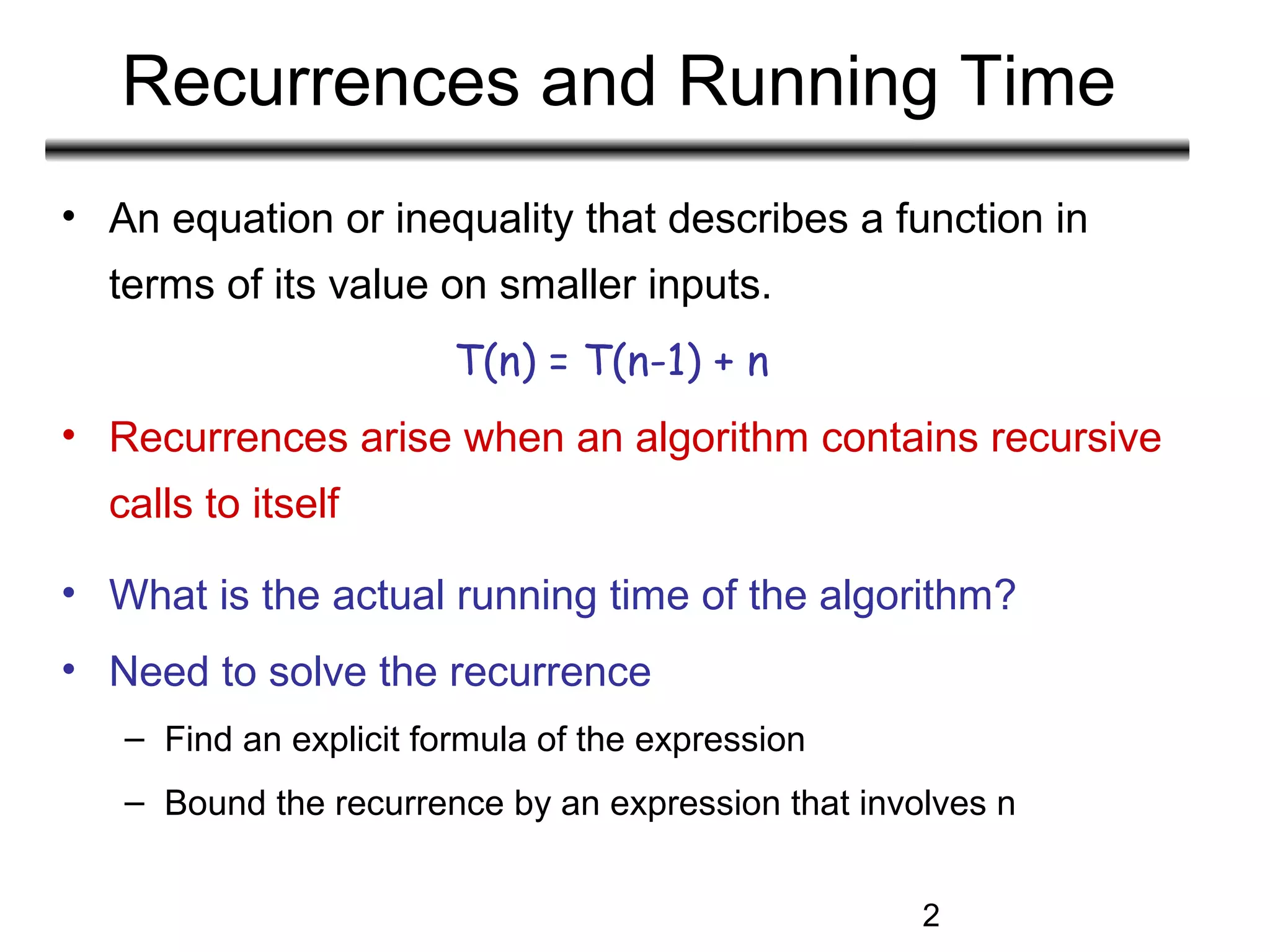 Recurrences and Running Time

• An equation or inequality that describes a function in terms of its value on smaller inputs.

$T(n) = T(n-1) + n$

• Recurrences arise when an algorithm contains recursive calls to itself

• What is the actual running time of the algorithm?

• Need to solve the recurrence
– Find an explicit formula of the expression
– Bound the recurrence by an expression that involves n

2